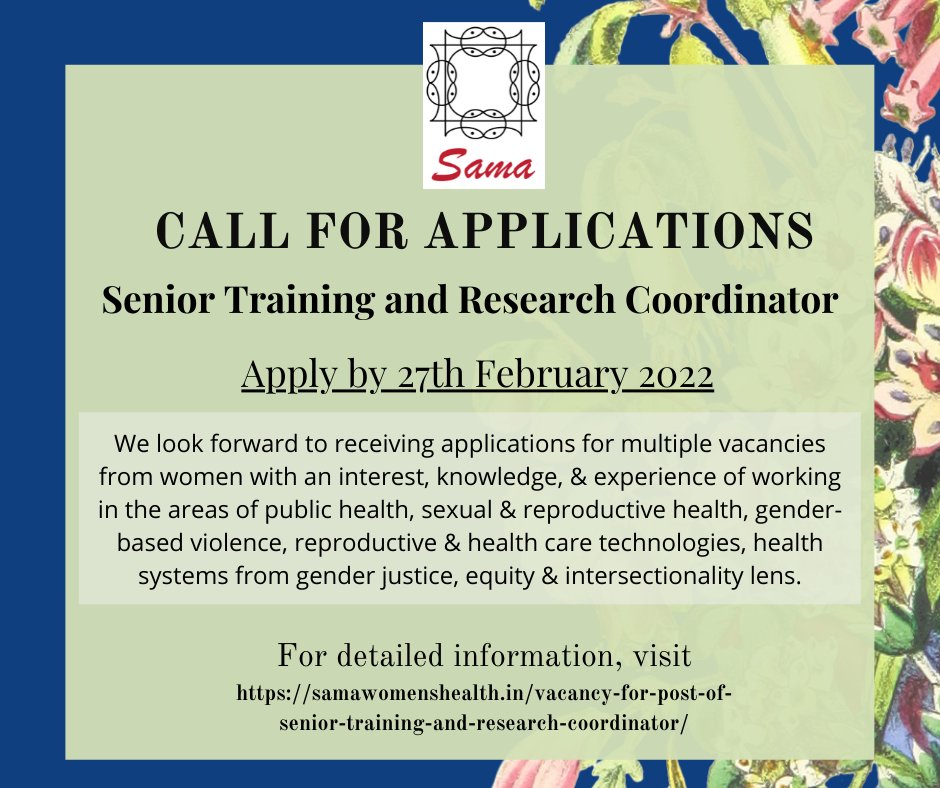 Sama

CALL FOR APPLICATIONS

Senior Training and Research Coordinator

Apply by 27th February 2022

We look forward to receiving applications for multiple vacancies from women with an interest, knowledge, & experience of working in the areas of public health, sexual & reproductive health, gender-based violence, reproductive & health care technologies, health systems from gender justice, equity & intersectionality lens.

For detailed information, visit
https://samawomenshealth.in/vacancy-for-post-of-senior-training-and-research-coordinator/